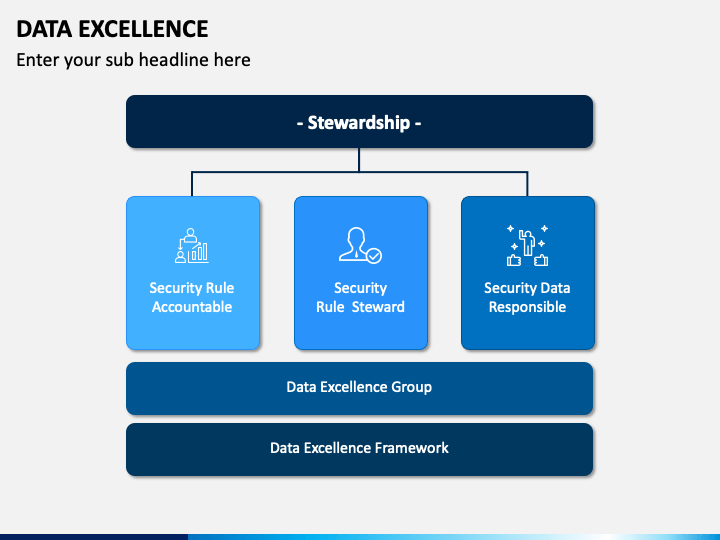 DATA EXCELLENCE

Enter your sub headline here

- Stewardship -

Security Rule Accountable

Security Rule Steward

Security Data Responsible

Data Excellence Group

Data Excellence Framework